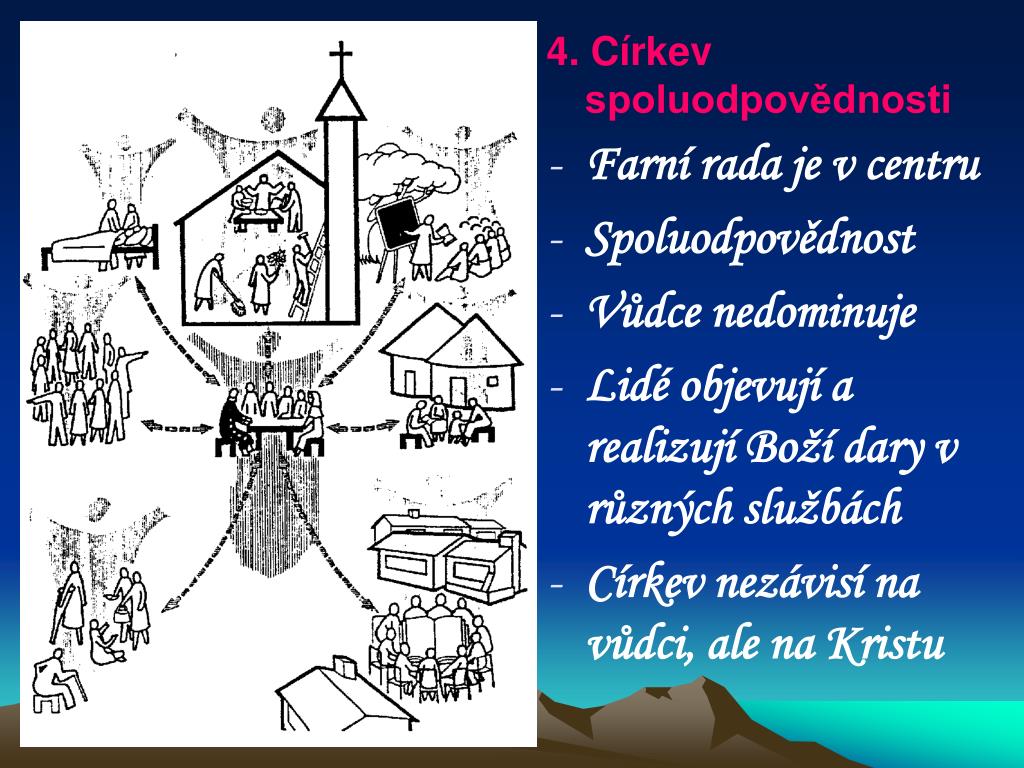 4. Církev spoluodpovědnosti

- Farní rada je v centru
- Spoluodpovědnost
- Vůdce nedominuje
- Lidé objevují a realizují Boží dary v různých službách
- Církev nezávisí na vůdci, ale na Kristu